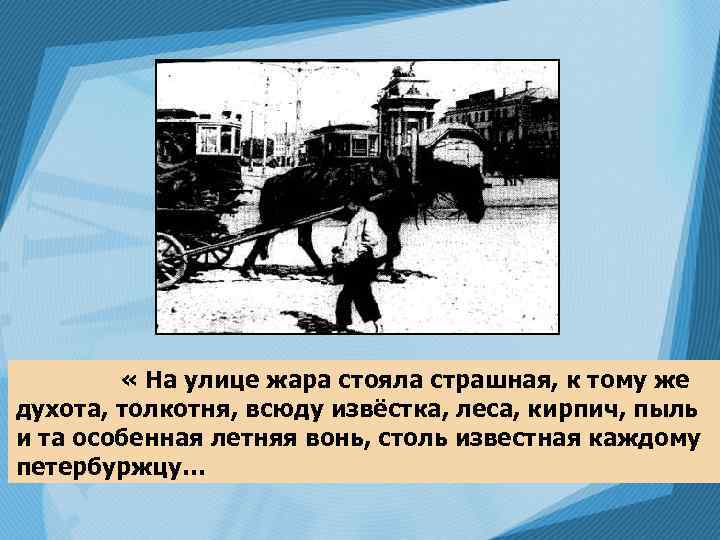 « На улице жара стояла страшная, к тому же духота, толкотня, всюду извёстка, леса, кирпич, пыль и та особенная летняя вонь, столь известная каждому петербуржцу...